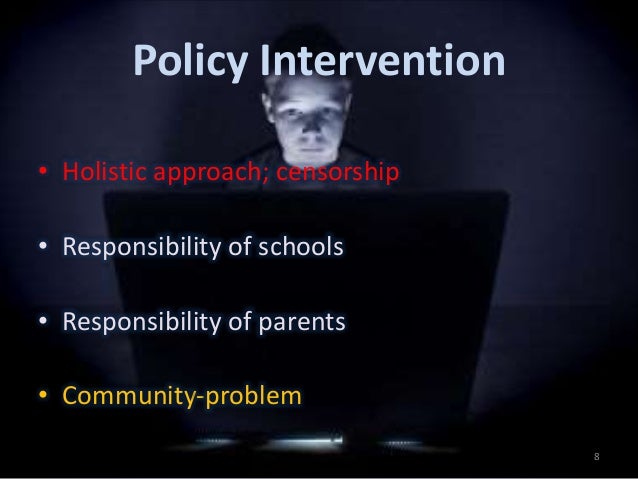 Policy Intervention

• Holistic approach; censorship

• Responsibility of schools

• Responsibility of parents

• Community-problem

8